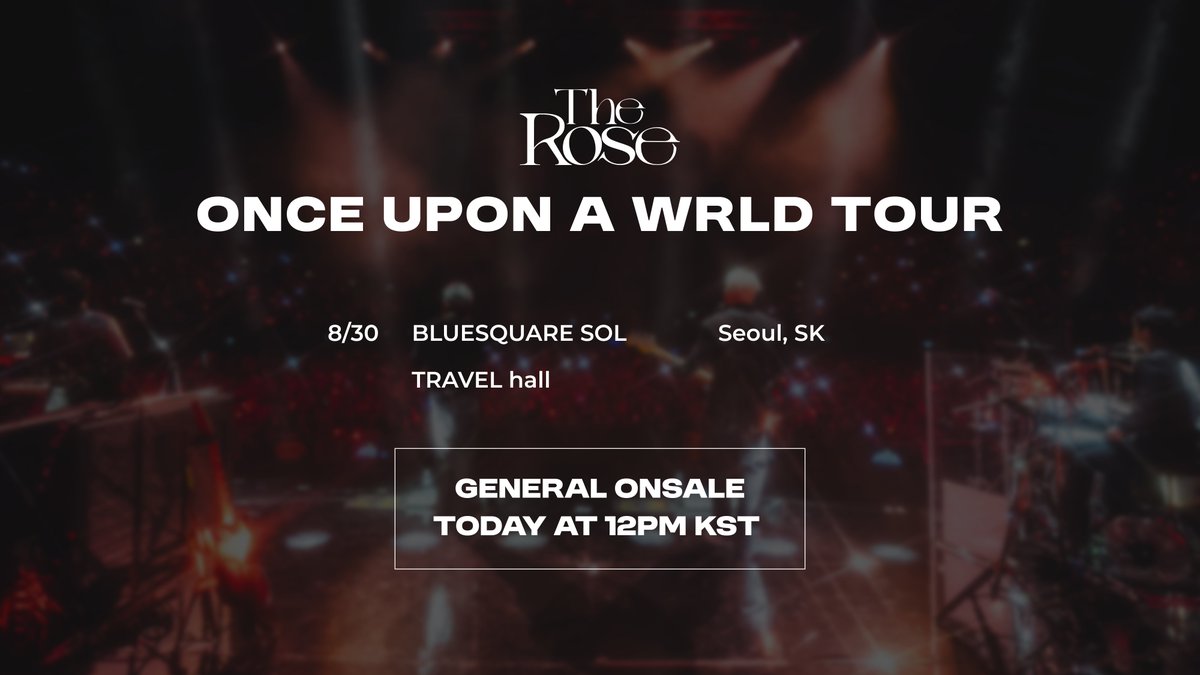 The Rose

ONCE UPON A WRLD TOUR

8/30 BLUESQUARE SOL TRAVEL hall Seoul, SK

GENERAL ONSALE TODAY AT 12PM KST